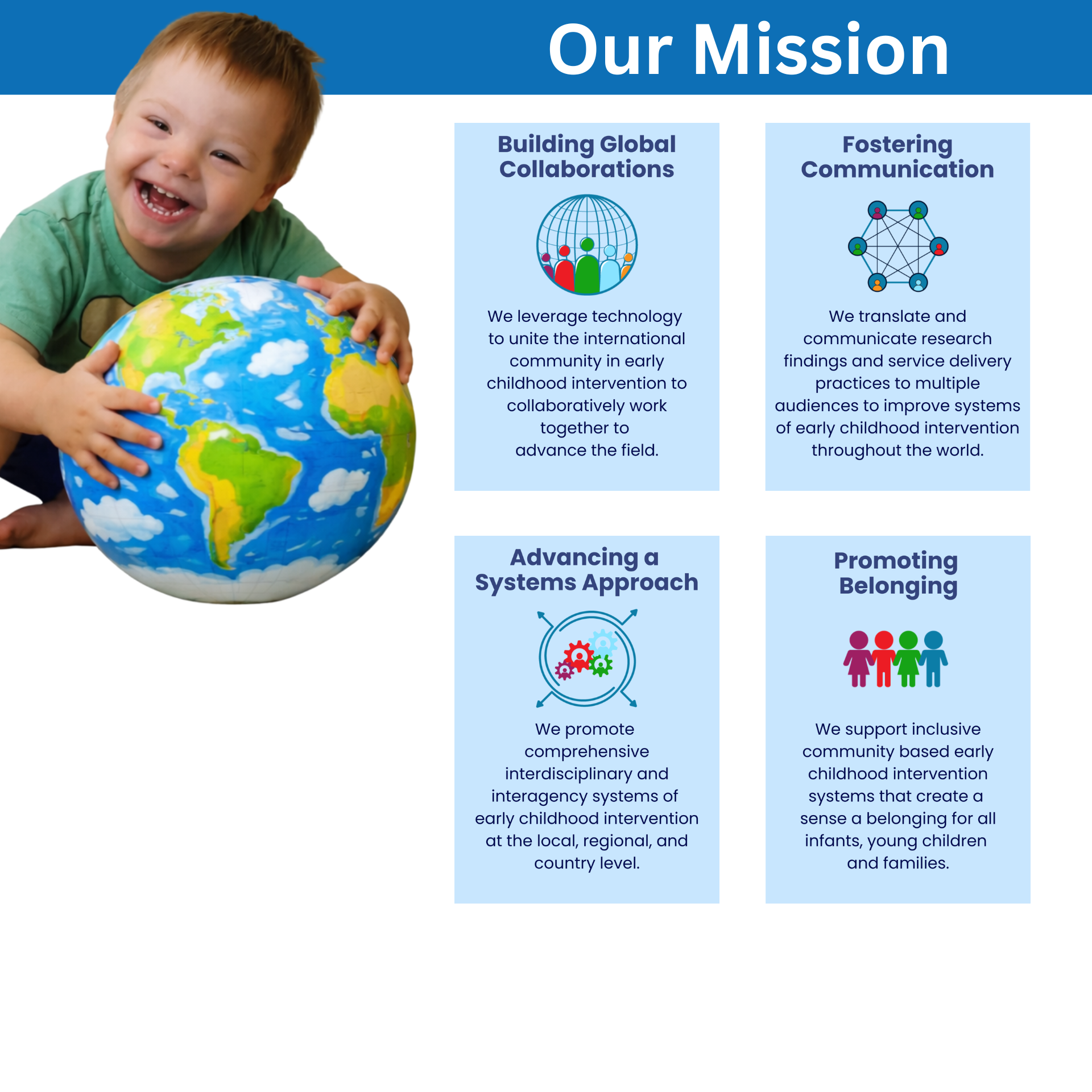 Our Mission

Building Global Collaborations

We leverage technology to unite the international community in early childhood intervention to collaboratively work together to advance the field.

Fostering Communication

We translate and communicate research findings and service delivery practices to multiple audiences to improve systems of early childhood intervention throughout the world.

Advancing a Systems Approach

We promote comprehensive interdisciplinary and interagency systems of early childhood intervention at the local, regional, and country level.

Promoting Belonging

We support inclusive community based early childhood intervention systems that create a sense a belonging for all infants, young children and families.